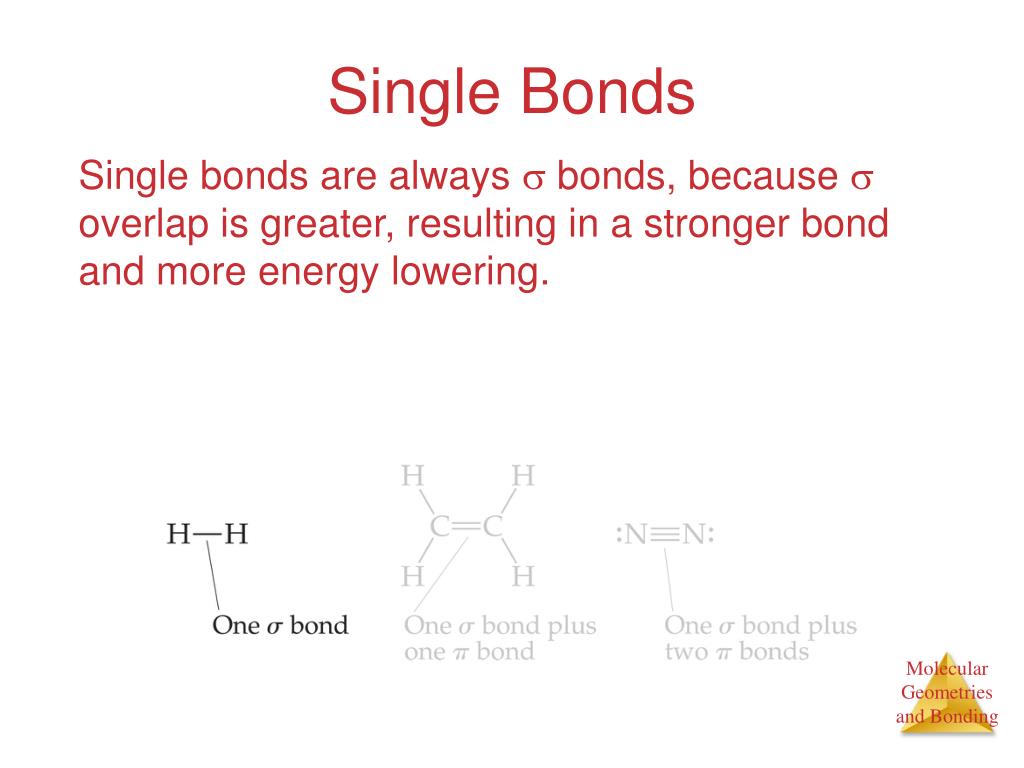 Single Bonds

Single bonds are always $\sigma$ bonds, because $\sigma$ overlap is greater, resulting in a stronger bond and more energy lowering.

H—H

One $\sigma$ bond

H H
C=C
H H

One $\sigma$ bond plus one $\pi$ bond

:N≡N:

One $\sigma$ bond plus two $\pi$ bonds

Molecular Geometries and Bonding